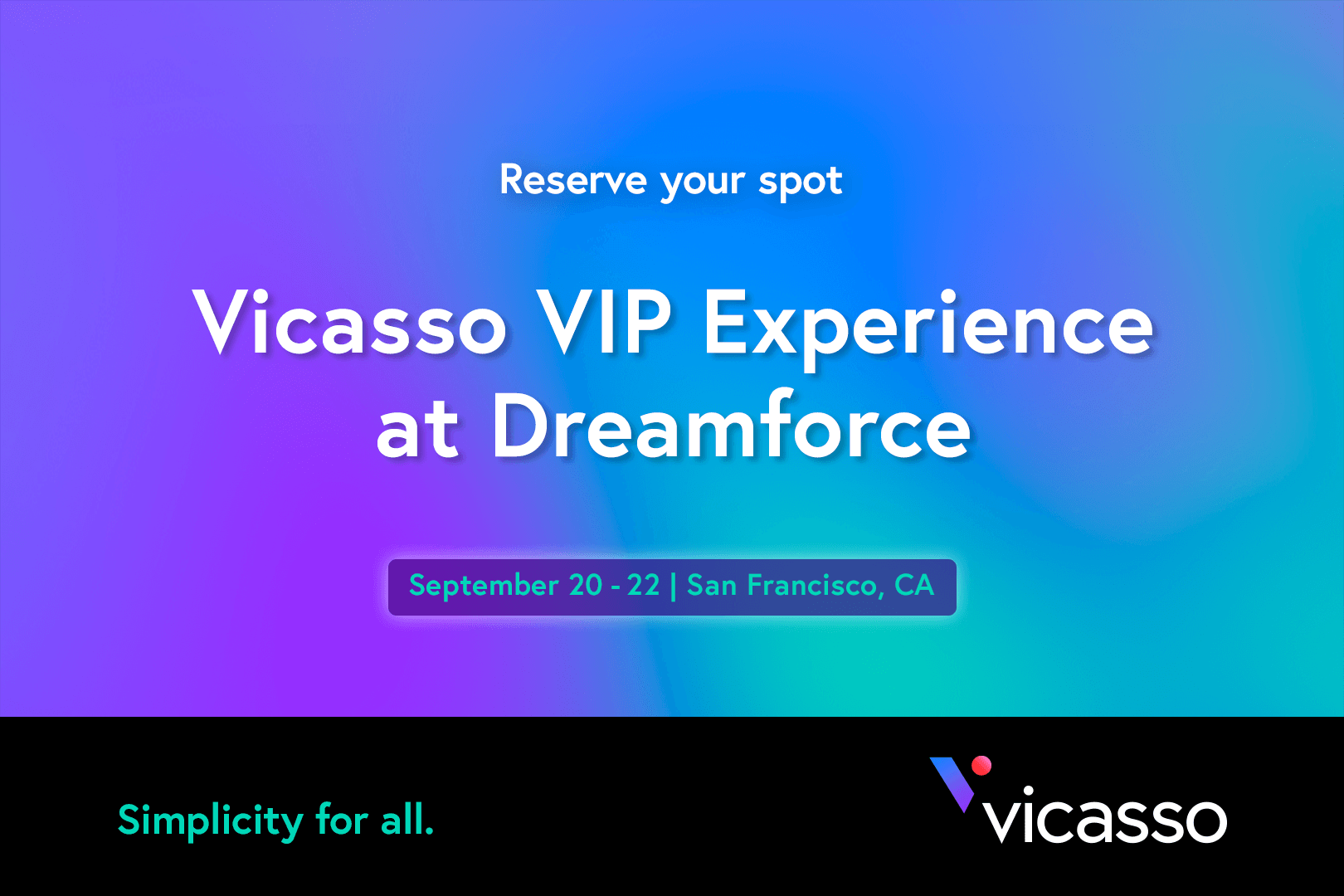 Reserve your spot

Vicasso VIP Experience at Dreamforce

September 20 - 22 | San Francisco, CA

Simplicity for all.

vicasso